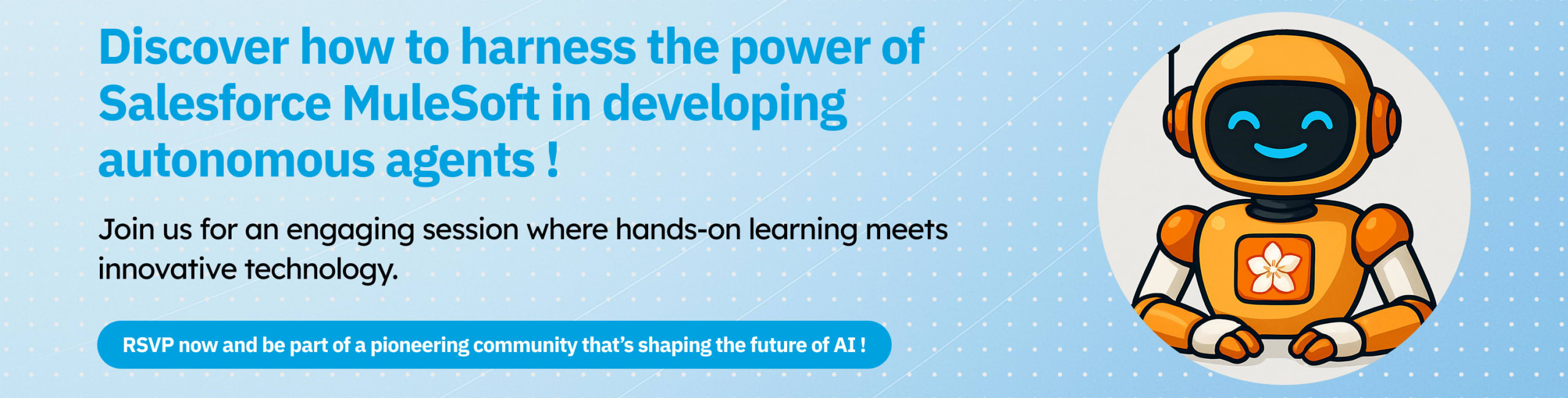 Discover how to harness the power of Salesforce MuleSoft in developing autonomous agents !

Join us for an engaging session where hands-on learning meets innovative technology.

RSVP now and be part of a pioneering community that's shaping the future of AI !